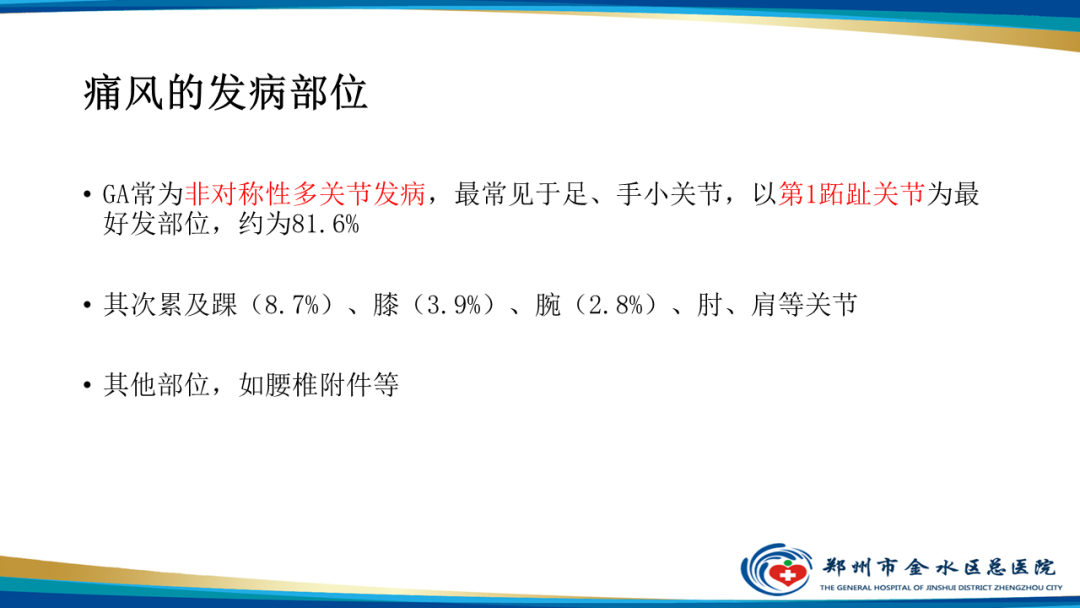 痛风的发病部位

• GA常为非对称性多关节发病，最常见于足、手小关节，以第1跖趾关节为最好发部位，约为81.6%

• 其次累及踝（8.7%）、膝（3.9%）、腕（2.8%）、肘、肩等关节

• 其他部位，如腰椎附件等

郑州市金水区总医院
THE GENERAL HOSPITAL OF JINSHUI DISTRICT ZHENGZHOU CITY